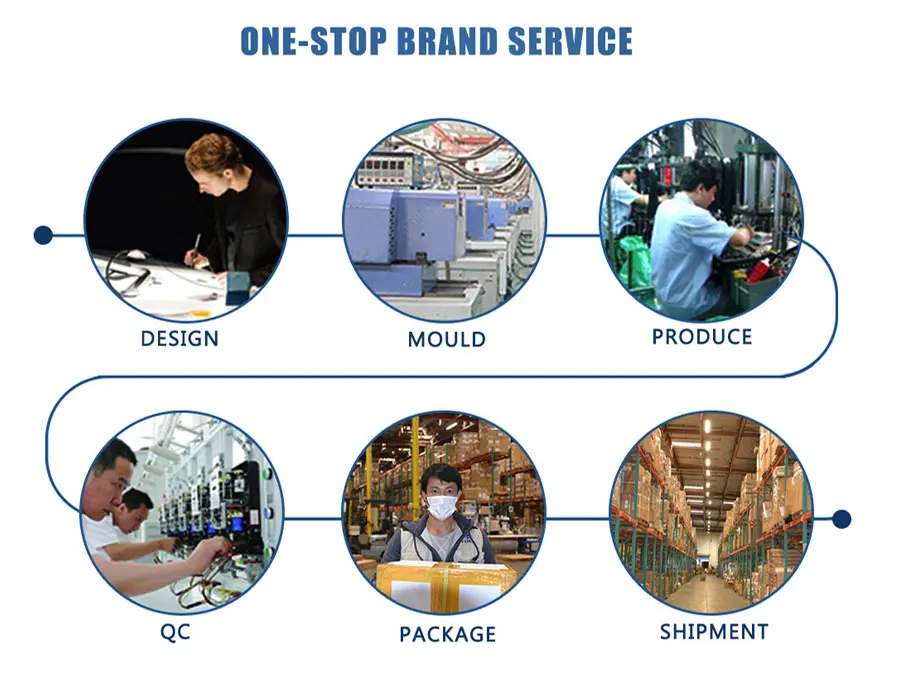 ONE-STOP BRAND SERVICE

DESIGN

MOULD

PRODUCE

QC

PACKAGE

SHIPMENT